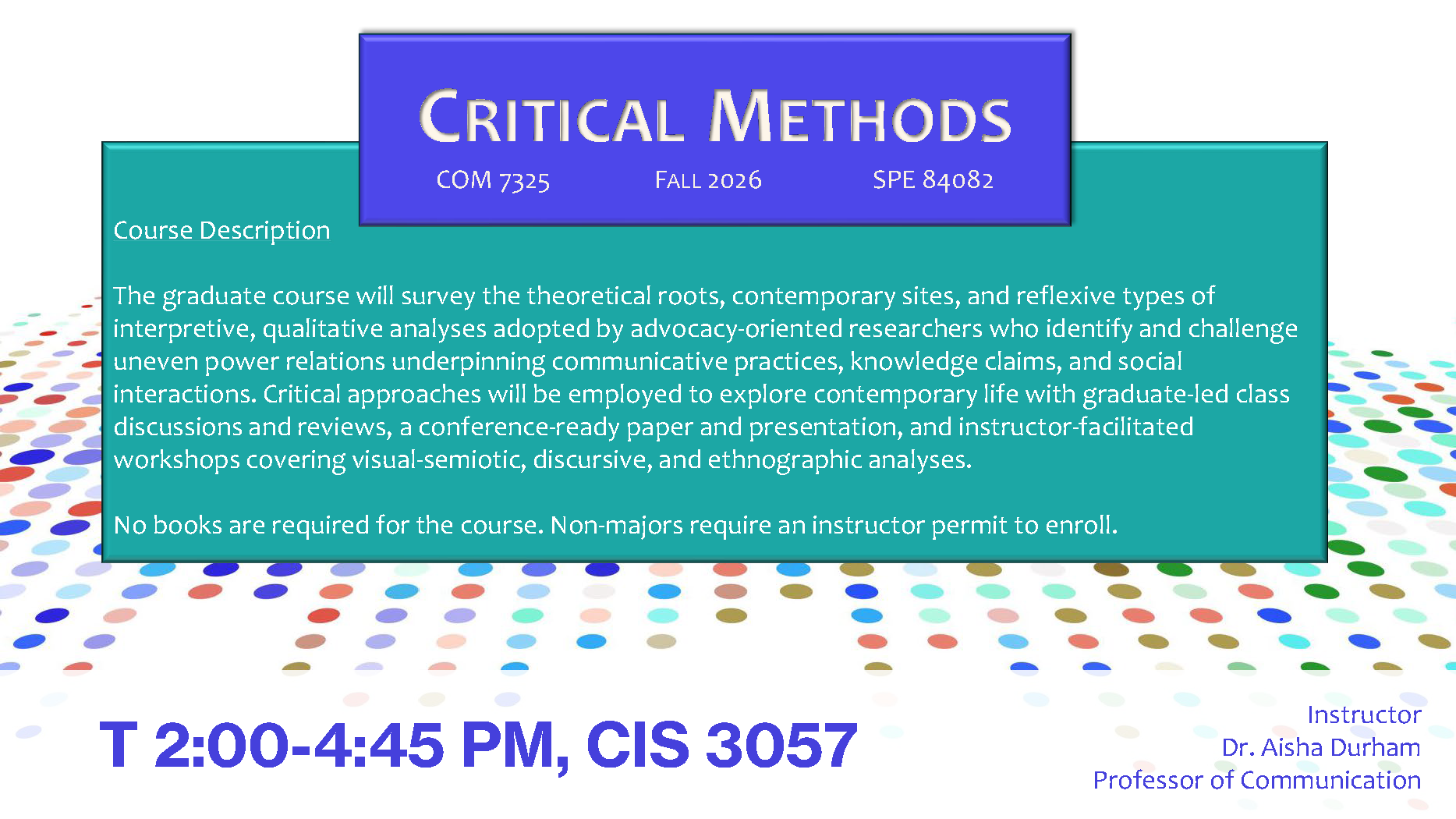 CRITICAL METHODS

COM 7325

FALL 2026

SPE 84082

Course Description

The graduate course will survey the theoretical roots, contemporary sites, and reflexive types of interpretive, qualitative analyses adopted by advocacy-oriented researchers who identify and challenge uneven power relations underpinning communicative practices, knowledge claims, and social interactions. Critical approaches will be employed to explore contemporary life with graduate-led class discussions and reviews, a conference-ready paper and presentation, and instructor-facilitated workshops covering visual-semiotic, discursive, and ethnographic analyses.

No books are required for the course. Non-majors require an instructor permit to enroll.

T 2:00-4:45 PM, CIS 3057

Instructor
Dr. Aisha Durham
Professor of Communication